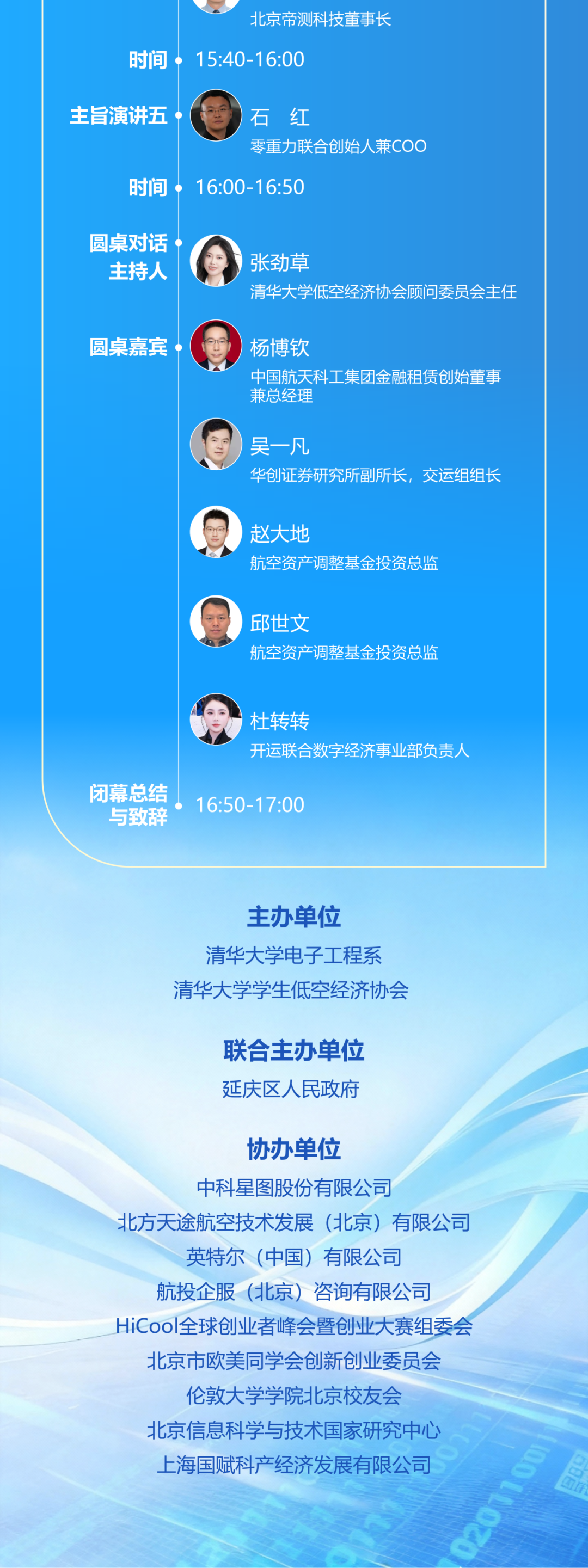 北京帝测科技董事长

时间 15:40-16:00

主旨演讲五 石 红
零重力联合创始人兼COO

时间 16:00-16:50

圆桌对话主持人 张劲草
清华大学低空经济协会顾问委员会主任

圆桌嘉宾 杨博钦
中国航天科工集团金融租赁创始董事兼总经理

吴一凡
华创证券研究所副所长，交运组组长

赵大地
航空资产调整基金投资总监

邱世文
航空资产调整基金投资总监

杜转转
开运联合数字经济事业部负责人

闭幕总结与致辞 16:50-17:00

主办单位
清华大学电子工程系
清华大学学生低空经济协会

联合主办单位
延庆区人民政府

协办单位
中科星图股份有限公司
北方天途航空技术发展（北京）有限公司
英特尔（中国）有限公司
航投企服（北京）咨询有限公司
HiCool全球创业者峰会暨创业大赛组委会
北京市欧美同学会创新创业委员会
伦敦大学学院北京校友会
北京信息科学与技术国家研究中心
上海国赋科产经济发展有限公司